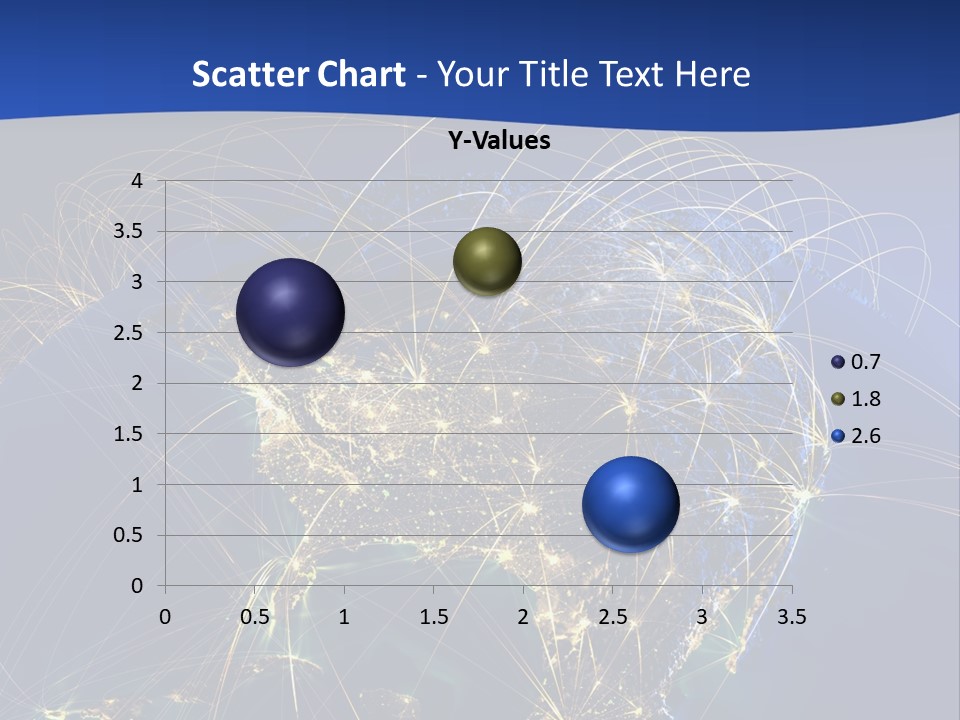 Scatter Chart - Your Title Text Here

Y-Values

4
3.5
3
2.5
2
1.5
1
0.5
0

0 0.5 1 1.5 2 2.5 3 3.5

0.7
1.8
2.6